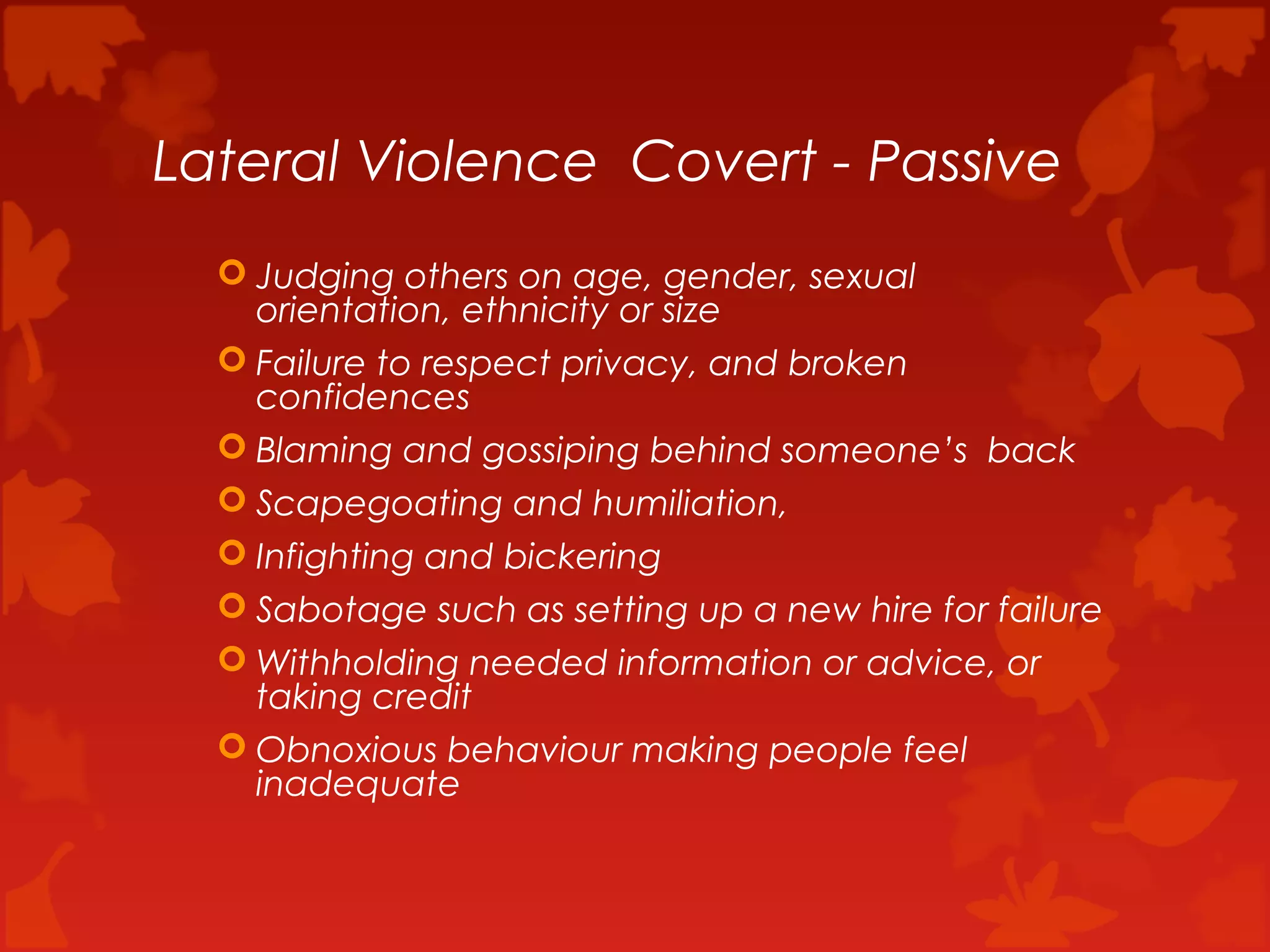 Lateral Violence  Covert - Passive

Judging others on age, gender, sexual orientation, ethnicity or size

Failure to respect privacy, and broken confidences

Blaming and gossiping behind someone's  back

Scapegoating and humiliation,

Infighting and bickering

Sabotage such as setting up a new hire for failure

Withholding needed information or advice, or taking credit

Obnoxious behaviour making people feel inadequate